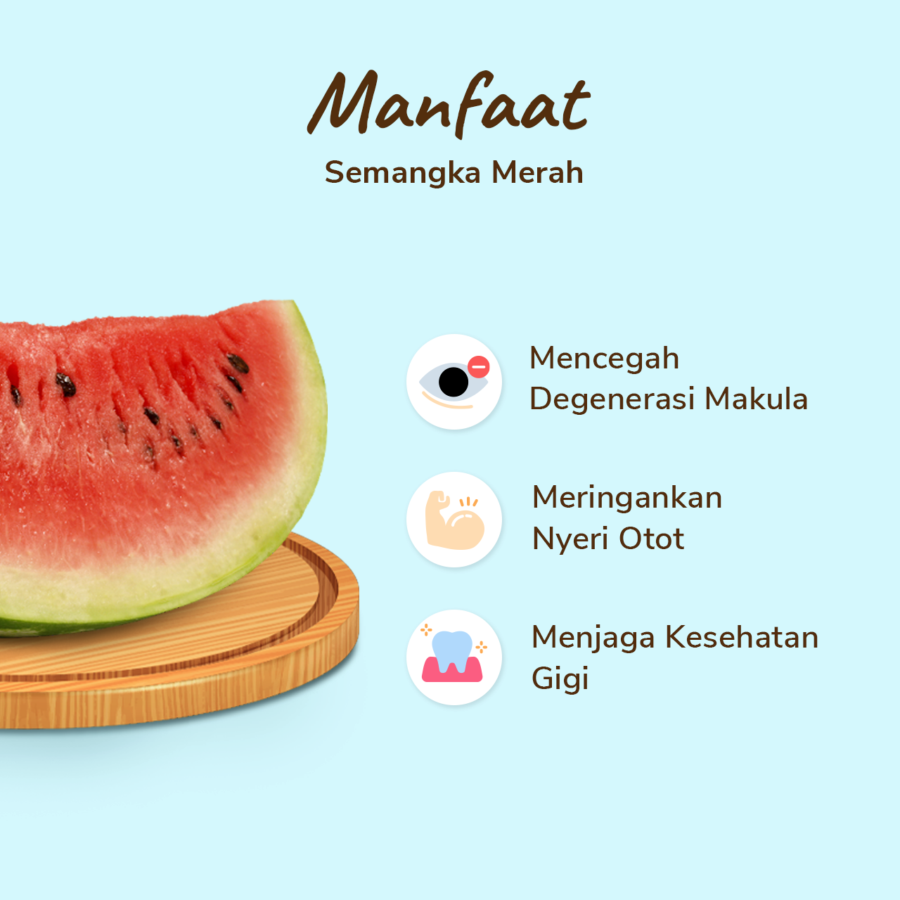 Manfaat
Semangka Merah

Mencegah Degenerasi Makula

Meringankan Nyeri Otot

Menjaga Kesehatan Gigi